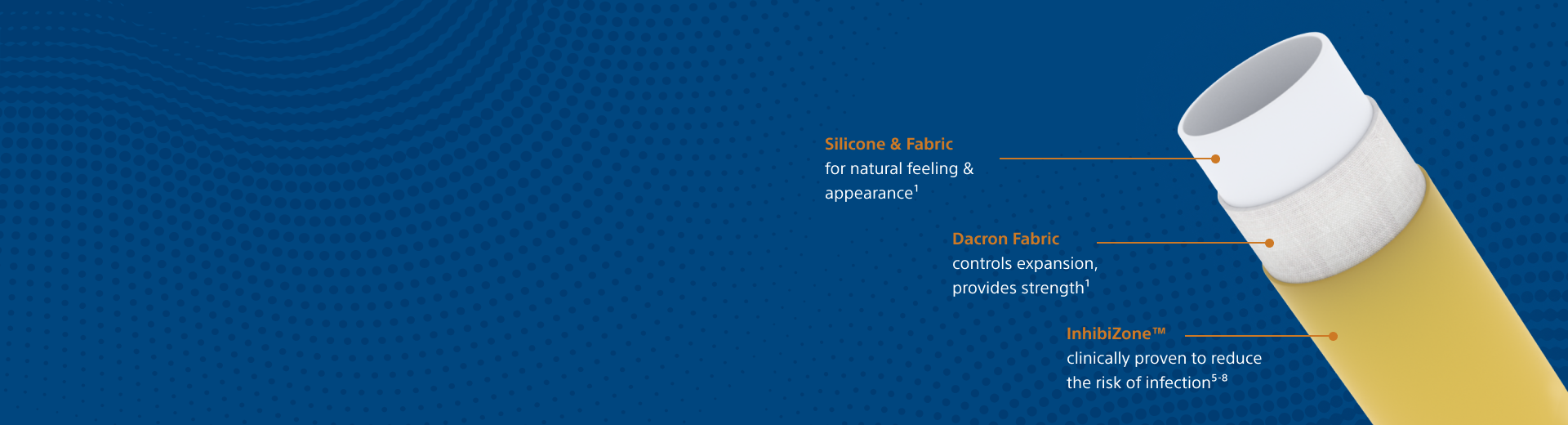 Silicone & Fabric
for natural feeling & appearance$^{1}$

Dacron Fabric
controls expansion, provides strength$^{1}$

InhibiZone™
clinically proven to reduce the risk of infection$^{5-8}$